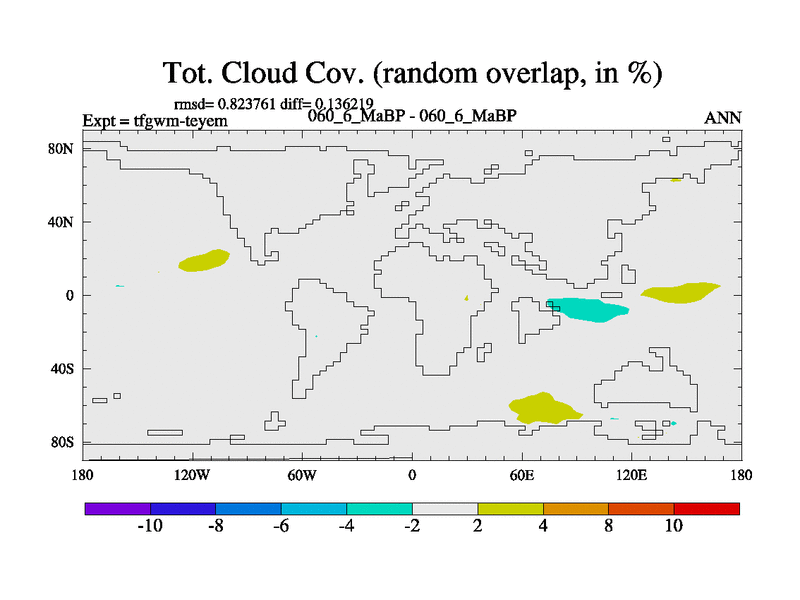 Tot. Cloud Cov. (random overlap, in %)

rmsd= 0.823761 diff= 0.136219

Expt = tfgwm-teyem

060_6_MaBP - 060_6_MaBP

ANN

80N
40N
0
40S
80S

180
120W
60W
0
60E
120E
180

-10
-8
-6
-4
-2
2
4
8
10